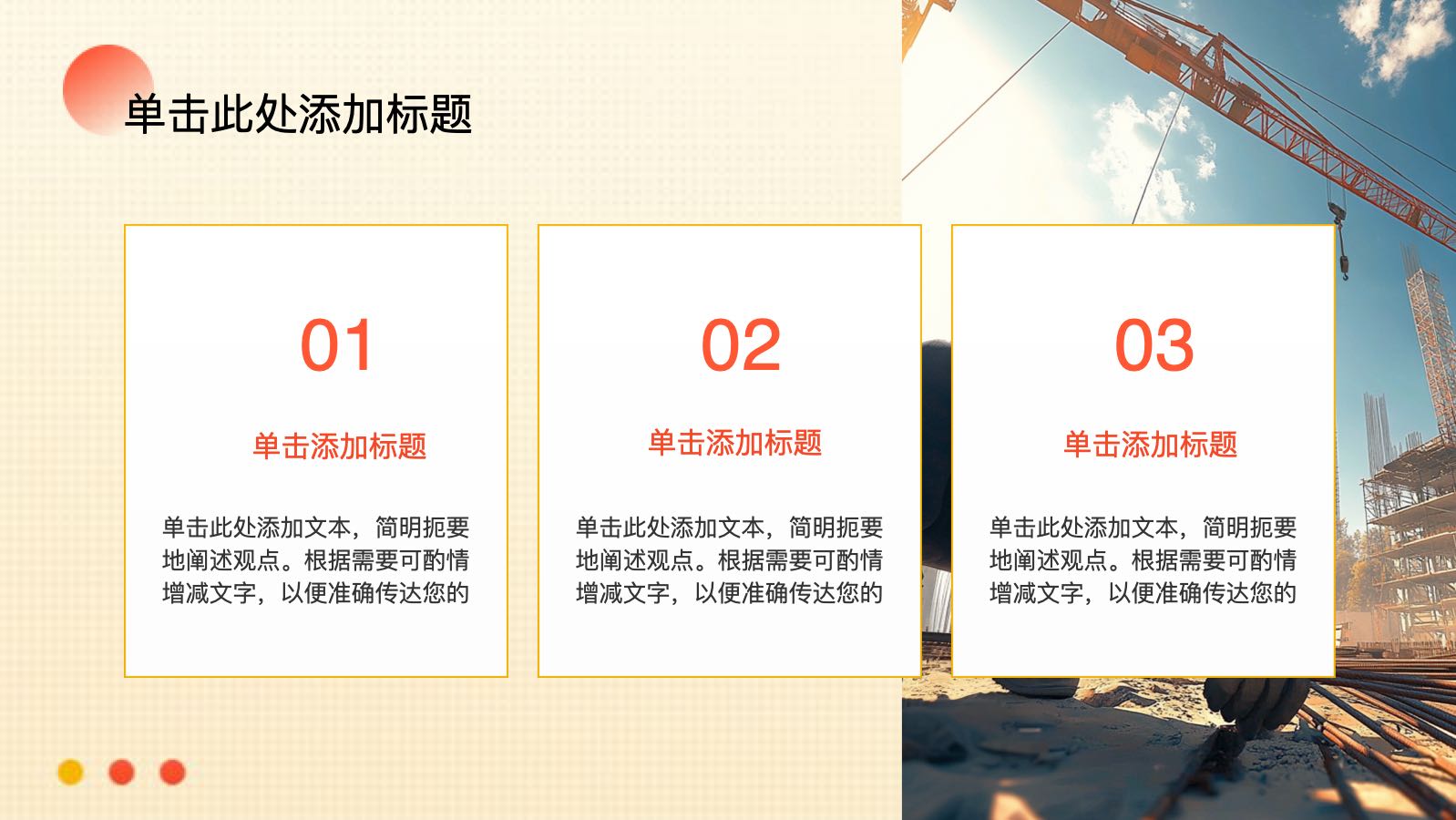 单击此处添加标题

01

单击添加标题

单击此处添加文本，简明扼要地阐述观点。根据需要可酌情增减文字，以便准确传达您的

02

单击添加标题

单击此处添加文本，简明扼要地阐述观点。根据需要可酌情增减文字，以便准确传达您的

03

单击添加标题

单击此处添加文本，简明扼要地阐述观点。根据需要可酌情增减文字，以便准确传达您的